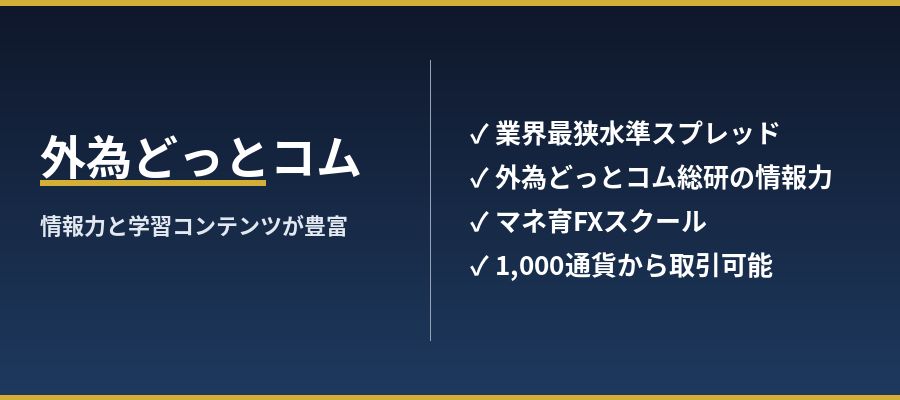 外為どっとコム

情報力と学習コンテンツが豊富

✓ 業界最狭水準スプレッド
✓ 外為どっとコム総研の情報力
✓ マネ育FXスクール
✓ 1,000通貨から取引可能